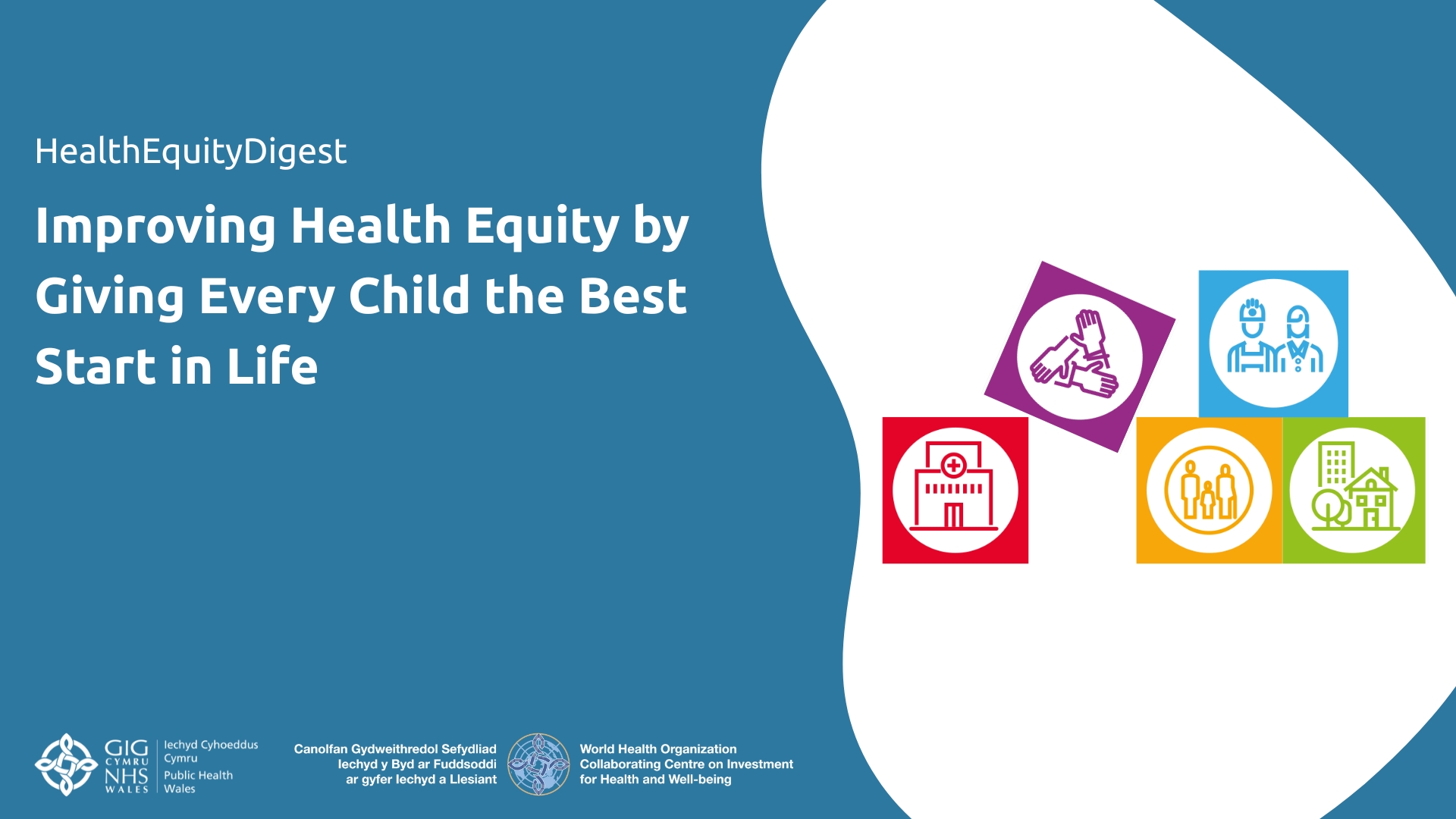 HealthEquityDigest

Improving Health Equity by Giving Every Child the Best Start in Life

GIG CYMRU NHS WALES

Iechyd Cyhoeddus Cymru

Public Health Wales

Canolfan Gydweithredol Sefydliad Iechyd y Byd ar Fuddsoddi ar gyfer Iechyd a Llesiant

World Health Organization Collaborating Centre on Investment for Health and Well-being